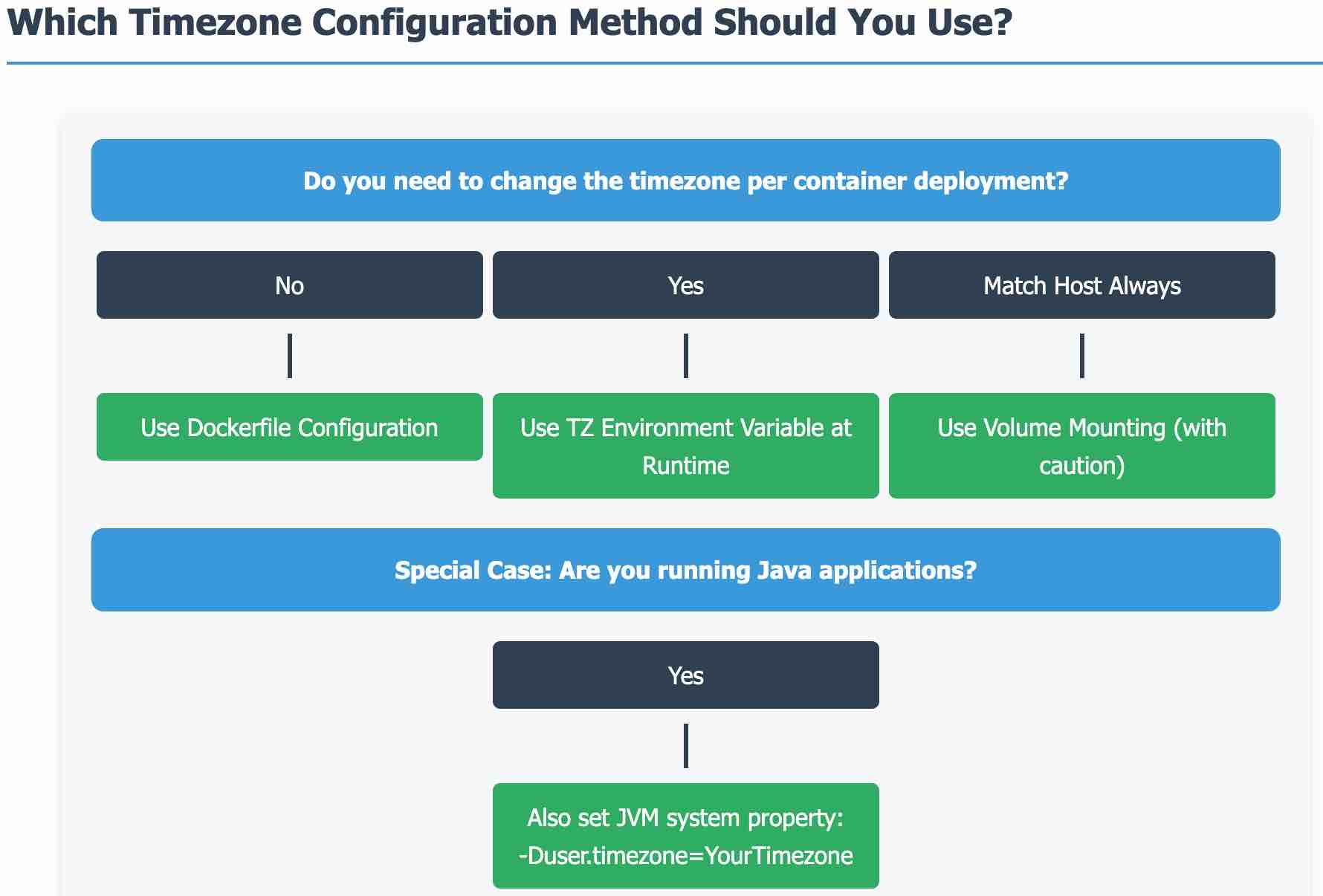 Which Timezone Configuration Method Should You Use?

Do you need to change the timezone per container deployment?

No

Use Dockerfile Configuration

Yes

Use TZ Environment Variable at Runtime

Match Host Always

Use Volume Mounting (with caution)

Special Case: Are you running Java applications?

Yes

Also set JVM system property: -Duser.timezone=YourTimezone